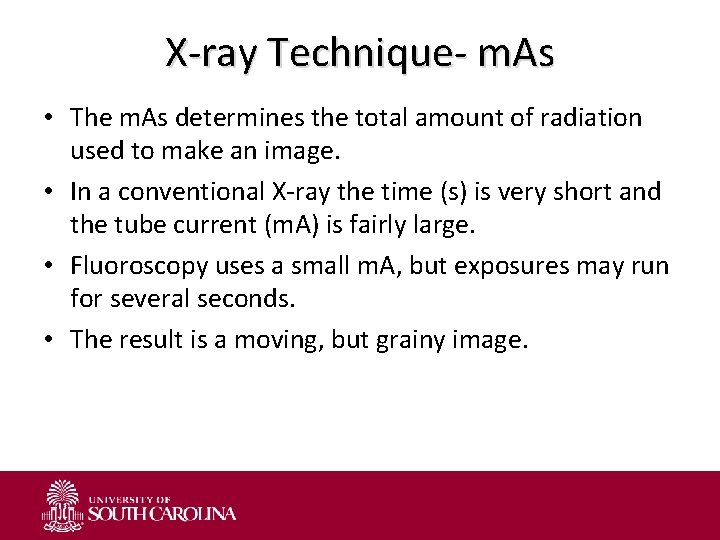 X-ray Technique- mAs

• The mAs determines the total amount of radiation used to make an image.

• In a conventional X-ray the time (s) is very short and the tube current (mA) is fairly large.

• Fluoroscopy uses a small mA, but exposures may run for several seconds.

• The result is a moving, but grainy image.

UNIVERSITY OF SOUTH CAROLINA